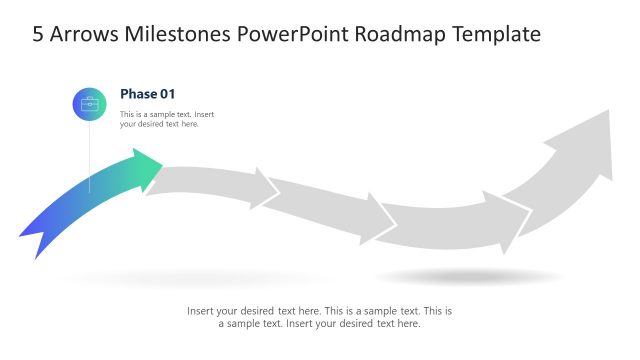 5 Arrows Milestones PowerPoint Roadmap Template

Phase 01

This is a sample text. Insert your desired text here.

Insert your desired text here. This is a sample text. This is a sample text. Insert your desired text here.